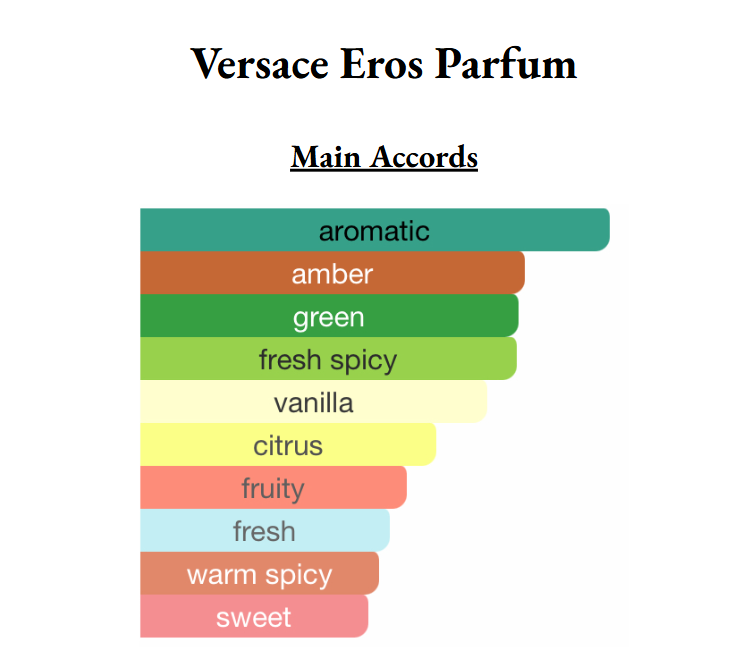 Versace Eros Parfum

Main Accords

aromatic
amber
green
fresh spicy
vanilla
citrus
fruity
fresh
warm spicy
sweet